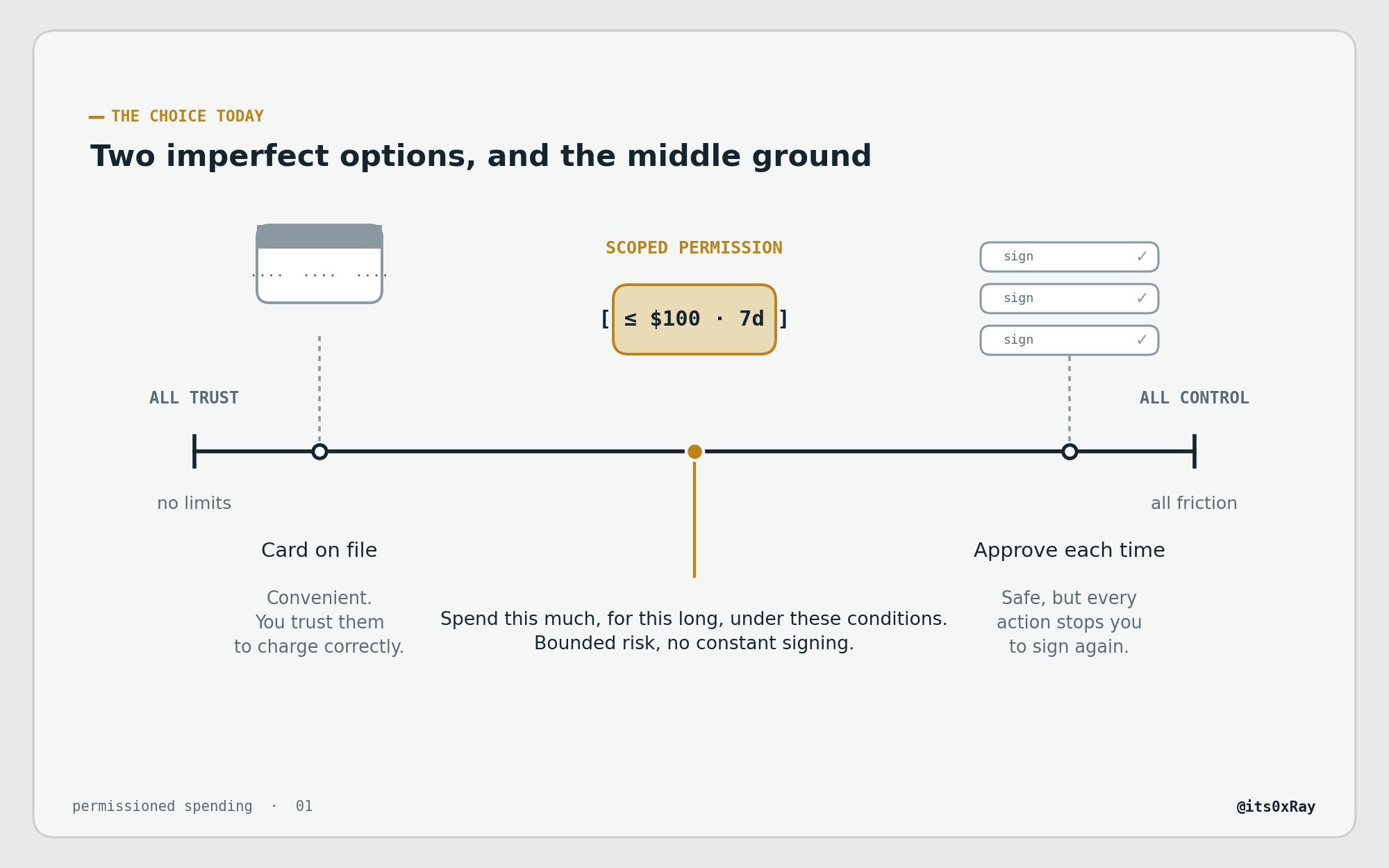 — THE CHOICE TODAY

Two imperfect options, and the middle ground

.... .... ....

SCOPED PERMISSION

[ ≤ \$100 · 7d ]

sign ✓
sign ✓
sign ✓

ALL TRUST

ALL CONTROL

no limits

all friction

Card on file

Convenient. You trust them to charge correctly.

Spend this much, for this long, under these conditions. Bounded risk, no constant signing.

Approve each time

Safe, but every action stops you to sign again.

permissioned spending · 01

@its0xRay